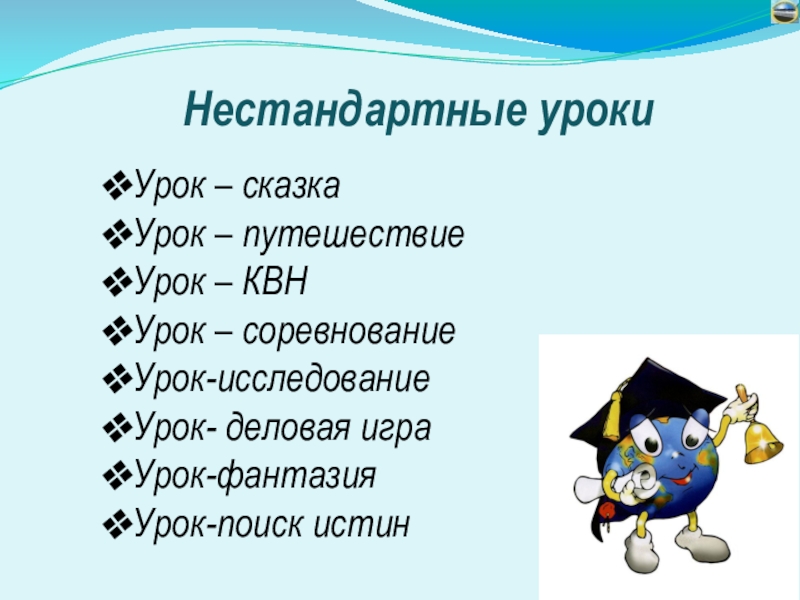 Нестандартные уроки

❖Урок – сказка
❖Урок – путешествие
❖Урок – КВН
❖Урок – соревнование
❖Урок-исследование
❖Урок- деловая игра
❖Урок-фантазия
❖Урок-поиск истин